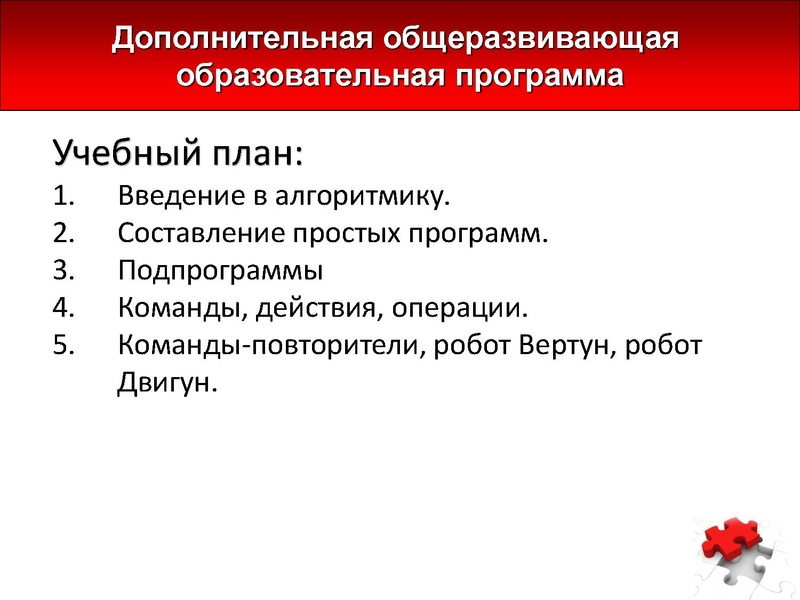 Дополнительная общеразвивающая образовательная программа

Учебный план:

1. Введение в алгоритмику.
2. Составление простых программ.
3. Подпрограммы
4. Команды, действия, операции.
5. Команды-повторители, робот Вертун, робот Двигун.